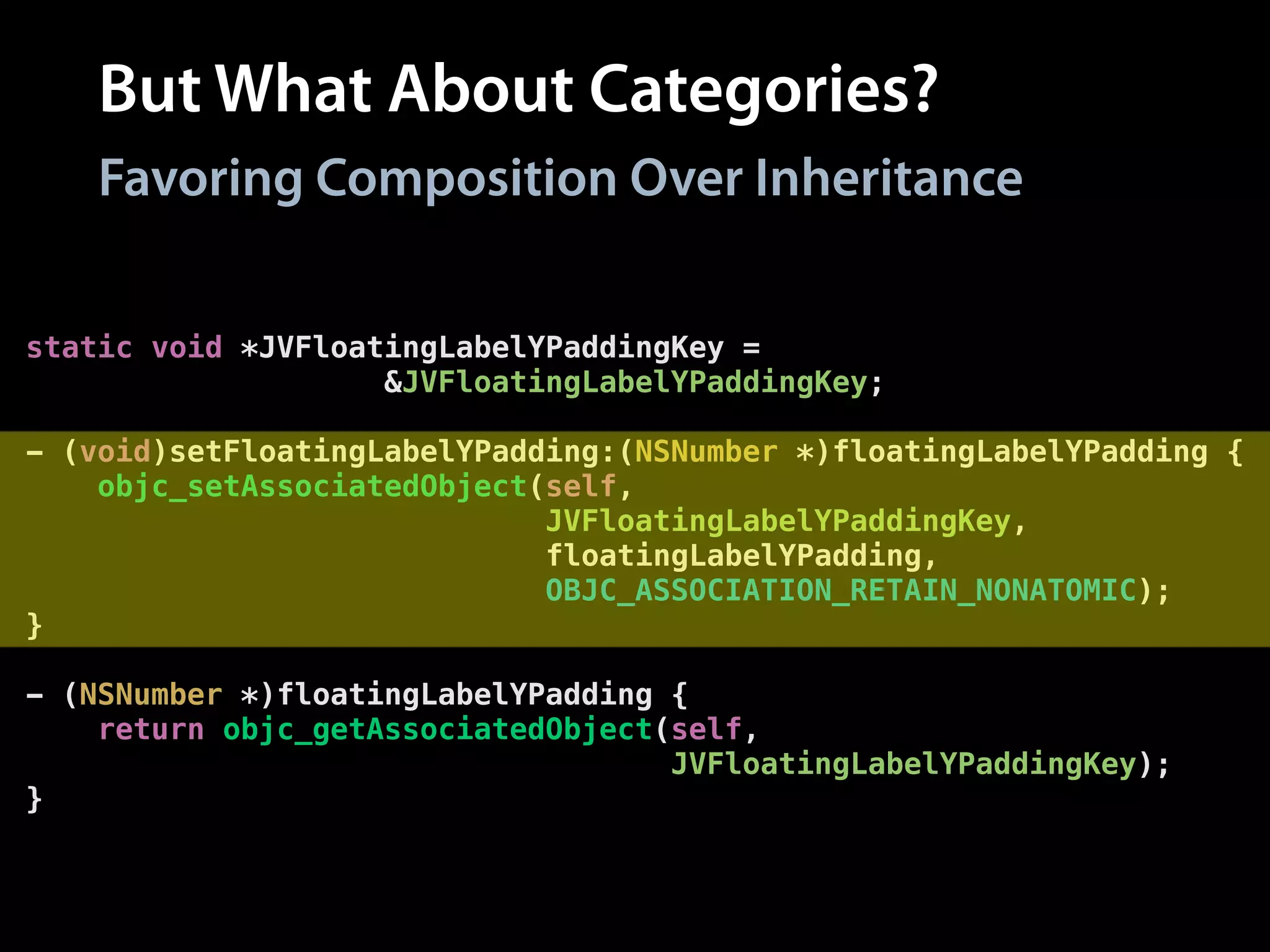 But What About Categories?

Favoring Composition Over Inheritance

static void *JVFloatingLabelYPaddingKey =
                    &JVFloatingLabelYPaddingKey;

- (void)setFloatingLabelYPadding:(NSNumber *)floatingLabelYPadding {
    objc_setAssociatedObject(self,
                             JVFloatingLabelYPaddingKey,
                             floatingLabelYPadding,
                             OBJC_ASSOCIATION_RETAIN_NONATOMIC);
}

- (NSNumber *)floatingLabelYPadding {
    return objc_getAssociatedObject(self,
                                    JVFloatingLabelYPaddingKey);
}